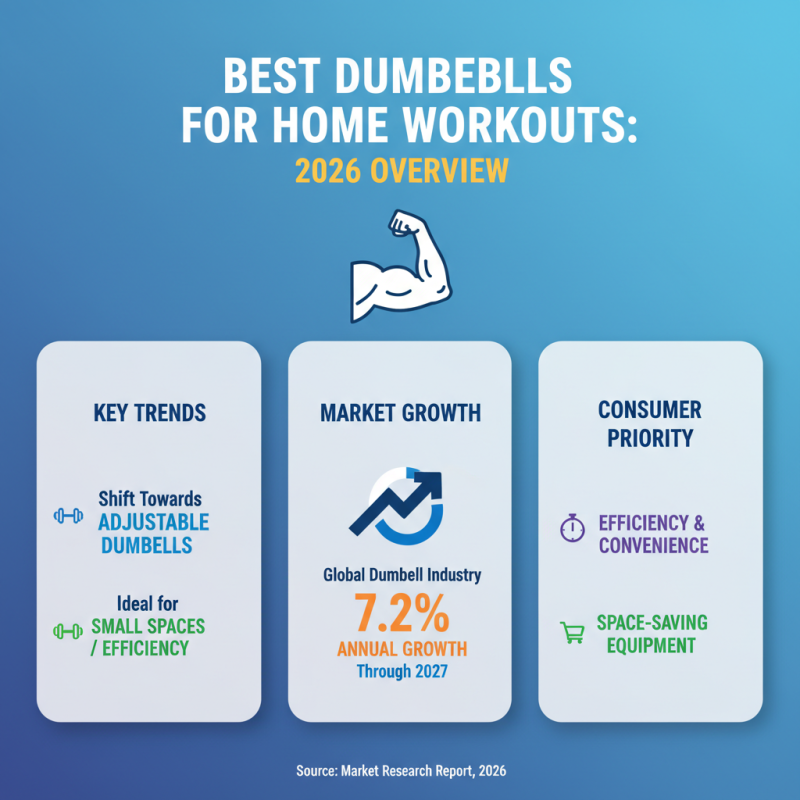 BEST DUMBEBLLS FOR HOME WORKOUTS:
2026 OVERVIEW

KEY TRENDS

Shift Towards ADJUSTABLE DUMBELLS

Ideal for SMALL SPACES / EFFICIENCY

MARKET GROWTH

Global Dumbell Industry
7.2%
ANNUAL GROWTH
Through 2027

CONSUMER PRIORITY

EFFICIENCY & CONVENIENCE

SPACE-SAVING EQUIPMENT

Source: Market Research Report, 2026